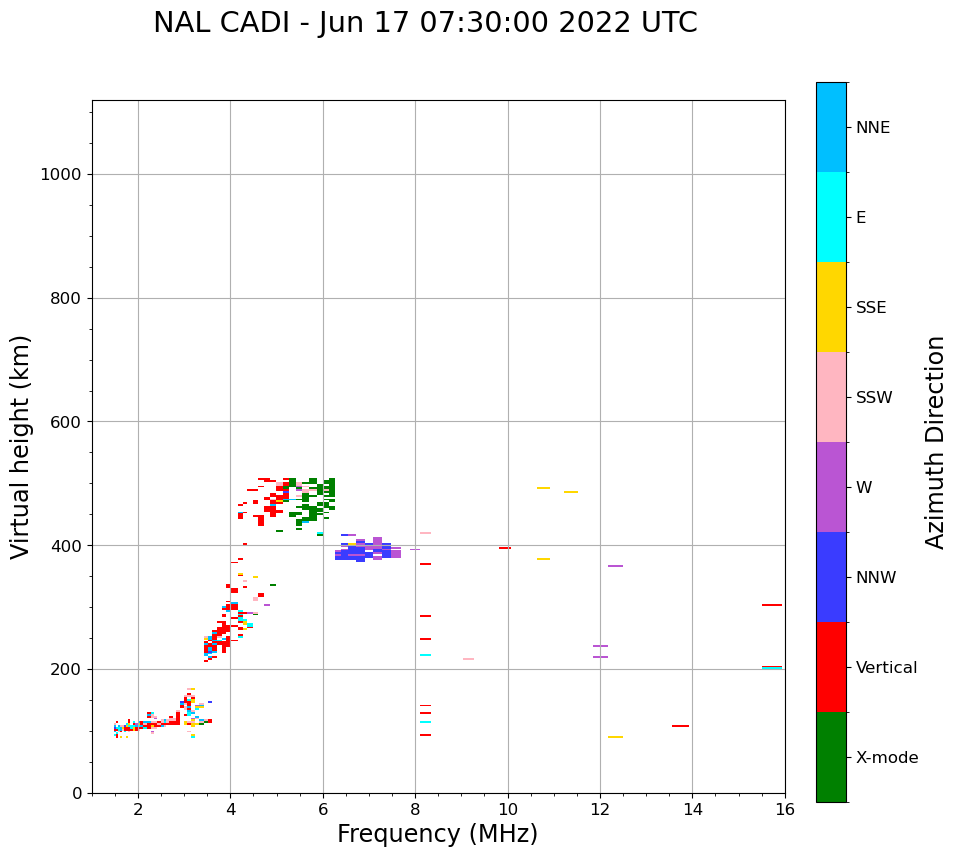 NAL CADI - Jun 17 07:30:00 2022 UTC

Virtual height (km)

1000
800
600
400
200
0

2 4 6 8 10 12 14 16

Frequency (MHz)

NNE
E
SSE
SSW
W
NNW
Vertical
X-mode

Azimuth Direction